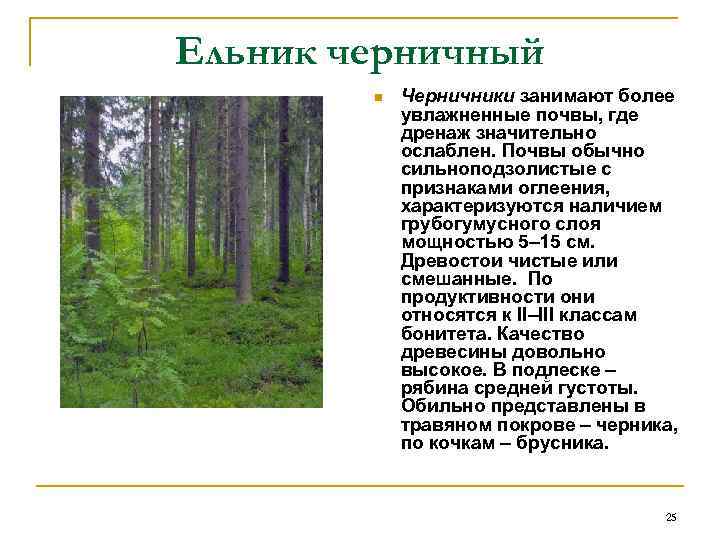 Ельник черничный

Черничники занимают более увлажненные почвы, где дренаж значительно ослаблен. Почвы обычно сильноподзолистые с признаками оглеения, характеризуются наличием грубогумусного слоя мощностью 5–15 см. Древостои чистые или смешанные. По продуктивности они относятся к II–III классам бонитета. Качество древесины довольно высокое. В подлеске – рябина средней густоты. Обильно представлены в травяном покрове – черника, по кочкам – брусника.

25